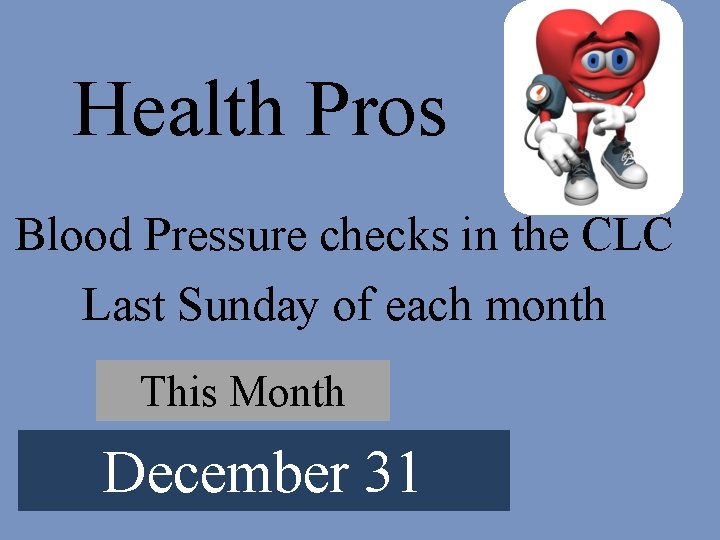 Health Pros

Blood Pressure checks in the CLC

Last Sunday of each month

This Month

December 31